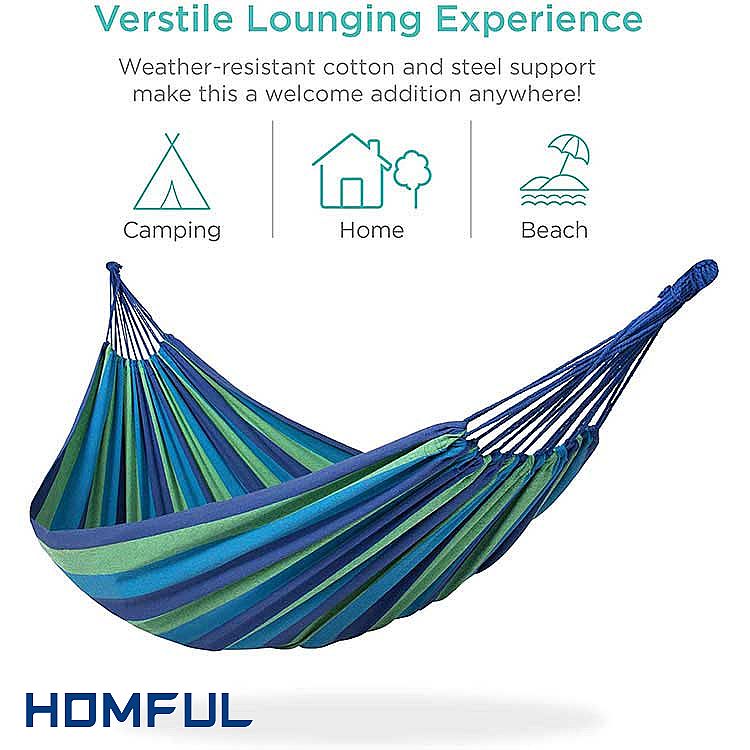 Verstile Lounging Experience

Weather-resistant cotton and steel support make this a welcome addition anywhere!

Camping

Home

Beach

HOMFUL